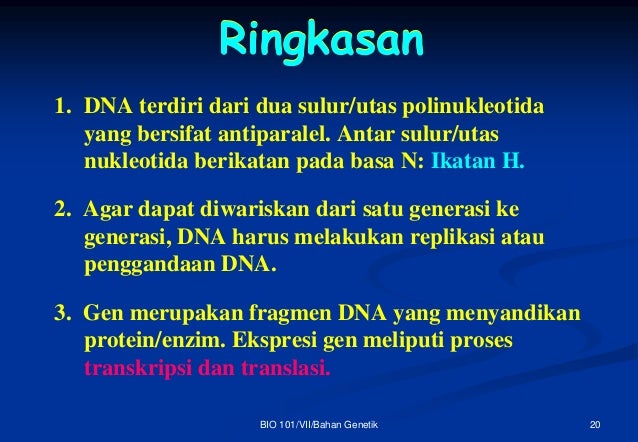 Ringkasan

1. DNA terdiri dari dua sulur/utas polinukleotida yang bersifat antiparalel. Antar sulur/utas nukleotida berikatan pada basa N: Ikatan H.

2. Agar dapat diwariskan dari satu generasi ke generasi, DNA harus melakukan replikasi atau penggandaan DNA.

3. Gen merupakan fragmen DNA yang menyandikan protein/enzim. Ekspresi gen meliputi proses transkripsi dan translasi.

BIO 101/VII/Bahan Genetik

20